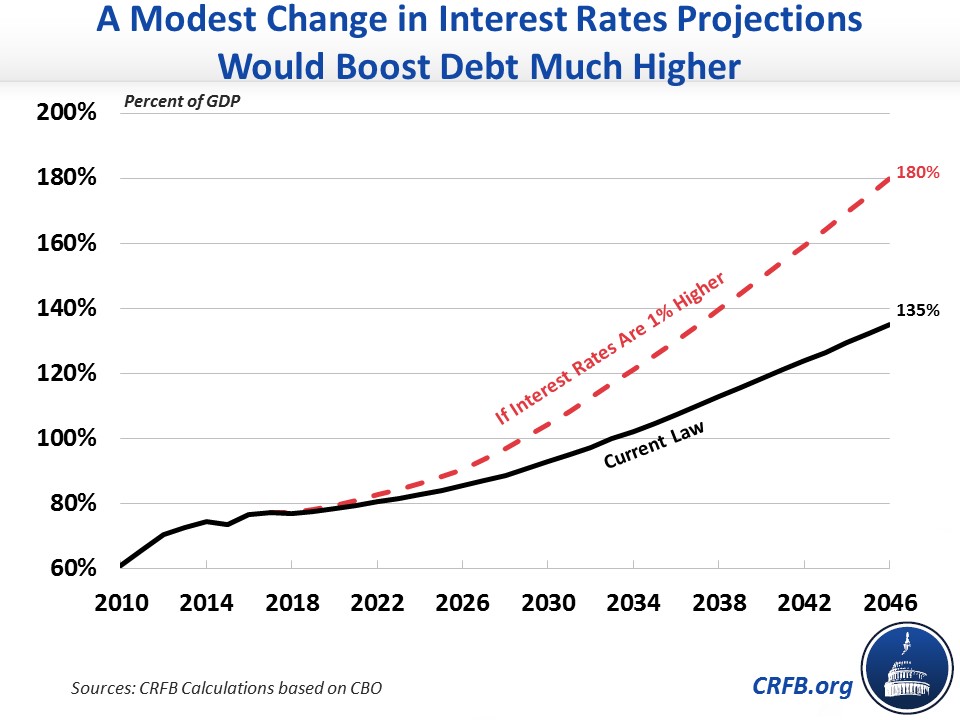 A Modest Change in Interest Rates Projections Would Boost Debt Much Higher

Percent of GDP

200%
180%
160%
140%
120%
100%
80%
60%

180%
135%

If Interest Rates Are 1% Higher
Current Law

2010 2014 2018 2022 2026 2030 2034 2038 2042 2046

Sources: CRFB Calculations based on CBO

CRFB.org